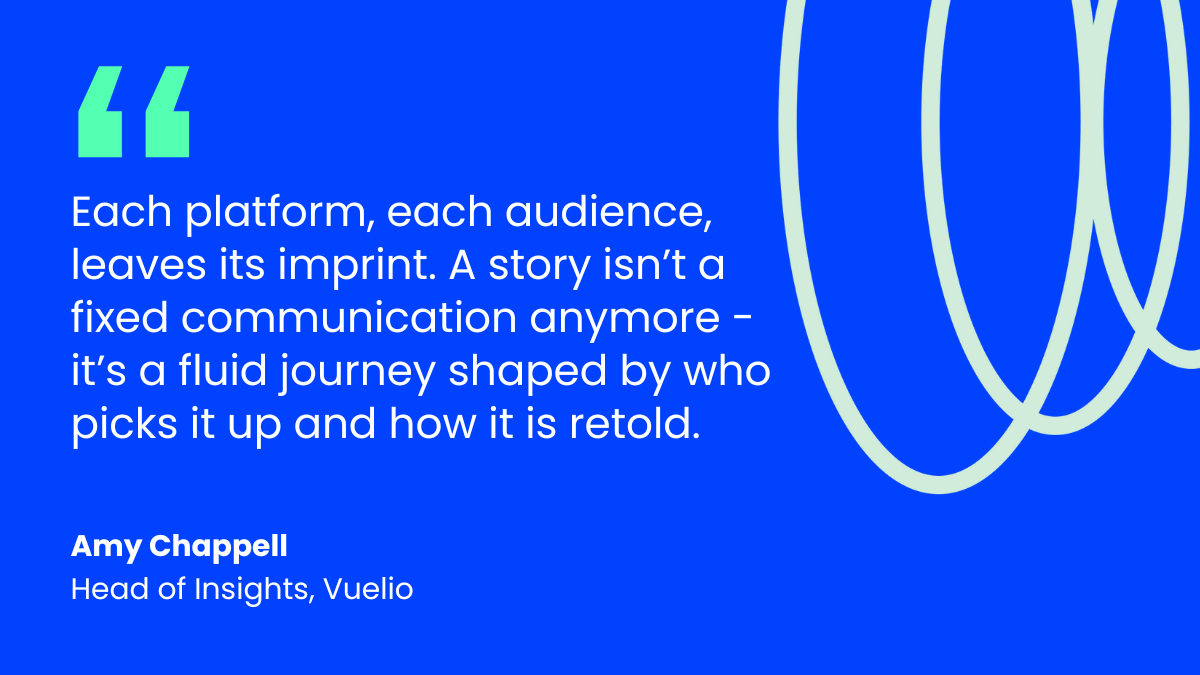 “

Each platform, each audience, leaves its imprint. A story isn’t a fixed communication anymore - it’s a fluid journey shaped by who picks it up and how it is retold.

Amy Chappell
Head of Insights, Vuelio